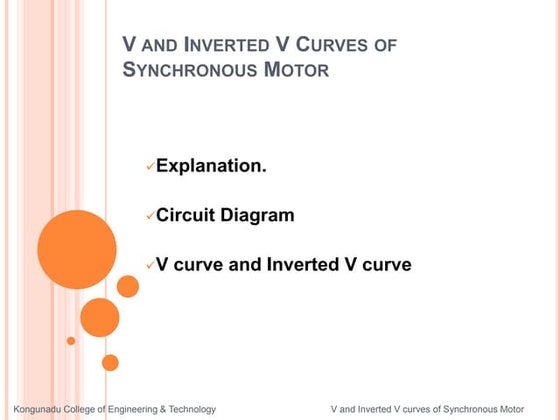 V AND INVERTED V CURVES OF SYNCHRONOUS MOTOR

✓Explanation.

✓Circuit Diagram

✓V curve and Inverted V curve

Kongunadu College of Engineering & Technology

V and Inverted V curves of Synchronous Motor